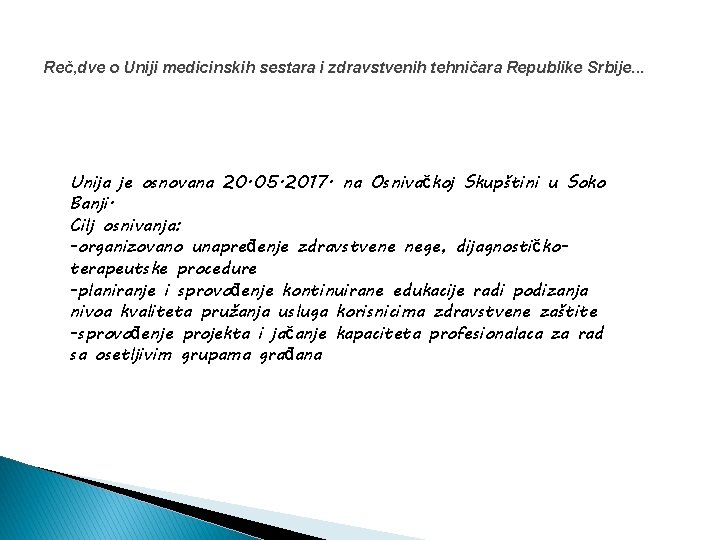 Reč,dve o Uniji medicinskih sestara i zdravstvenih tehničara Republike Srbije...

Unija je osnovana 20.05.2017. na Osnivačkoj Skupštini u Soko Banji.
Cilj osnivanja:
-organizovano unapređenje zdravstvene nege, dijagnostičko-terapeutske procedure
-planiranje i sprovođenje kontinuirane edukacije radi podizanja nivoa kvaliteta pružanja usluga korisnicima zdravstvene zaštite
-sprovođenje projekta i jačanje kapaciteta profesionalaca za rad sa osetljivim grupama građana